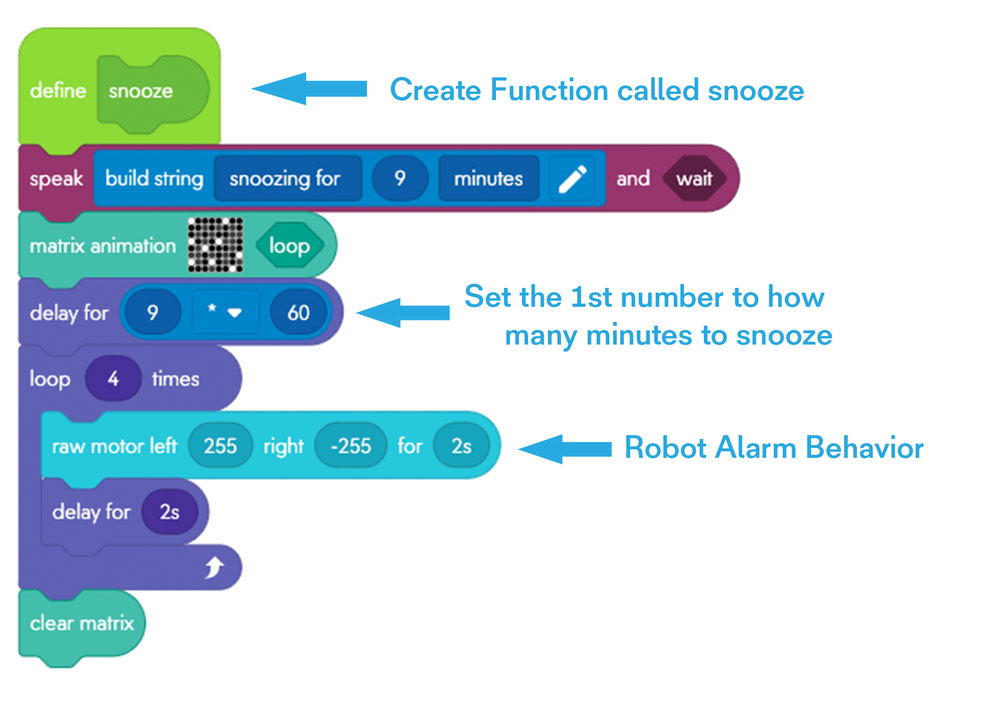 define snooze

Create Function called snooze

speak build string snoozing for 9 minutes and wait

matrix animation loop

delay for 9 * 60

Set the 1st number to how many minutes to snooze

loop 4 times

raw motor left 255 right -255 for 2s

Robot Alarm Behavior

delay for 2s

clear matrix